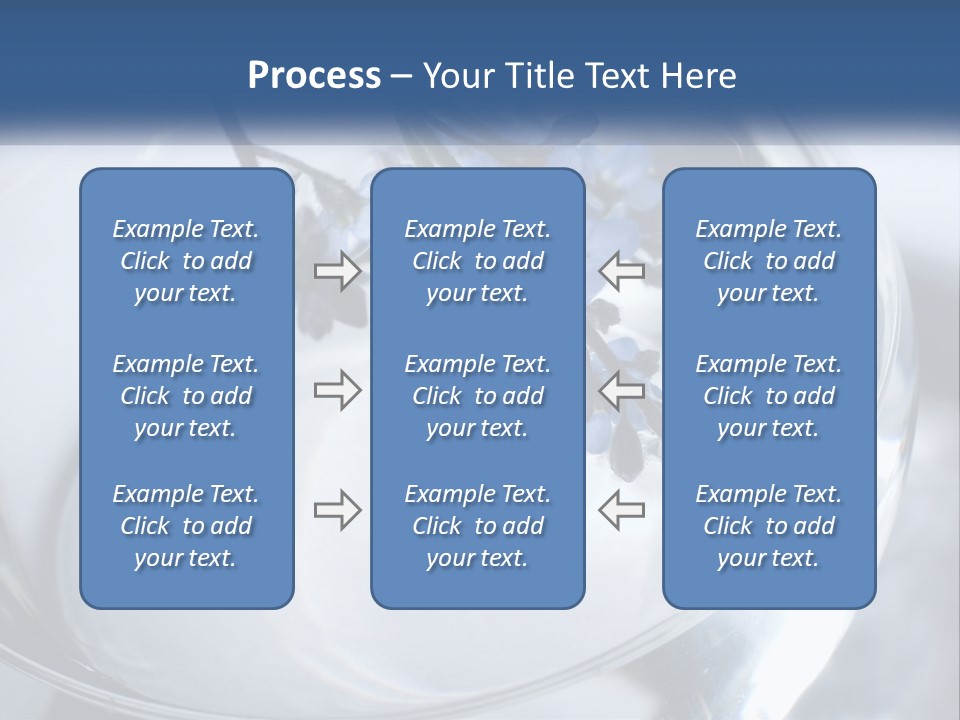 Process – Your Title Text Here

Example Text. Click to add your text.

Example Text. Click to add your text.

Example Text. Click to add your text.

Example Text. Click to add your text.

Example Text. Click to add your text.

Example Text. Click to add your text.

Example Text. Click to add your text.

Example Text. Click to add your text.

Example Text. Click to add your text.